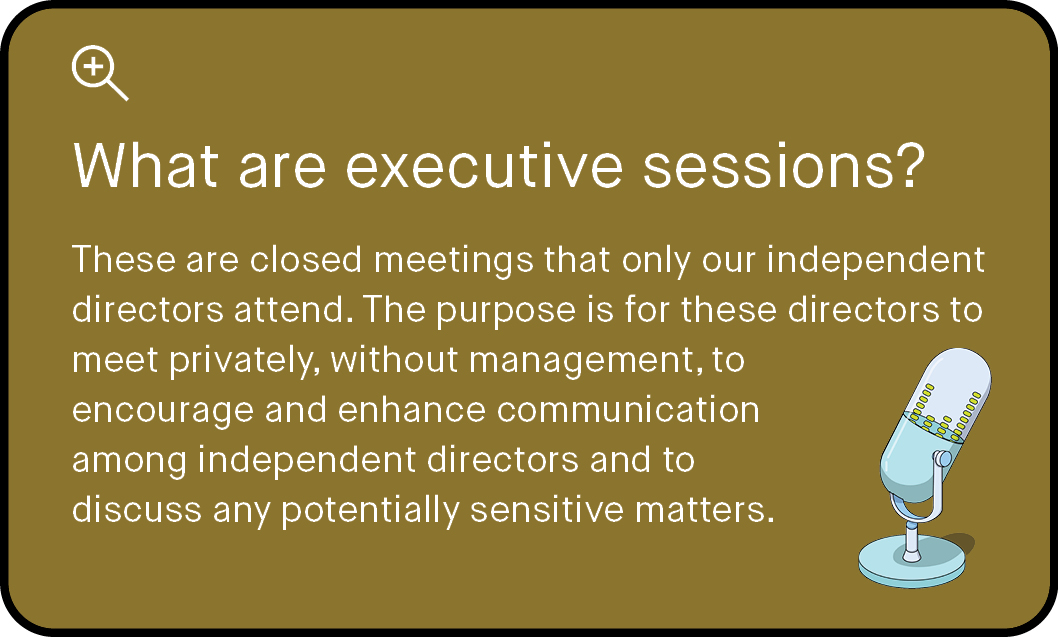 What are executive sessions?

These are closed meetings that only our independent directors attend. The purpose is for these directors to meet privately, without management, to encourage and enhance communication among independent directors and to discuss any potentially sensitive matters.